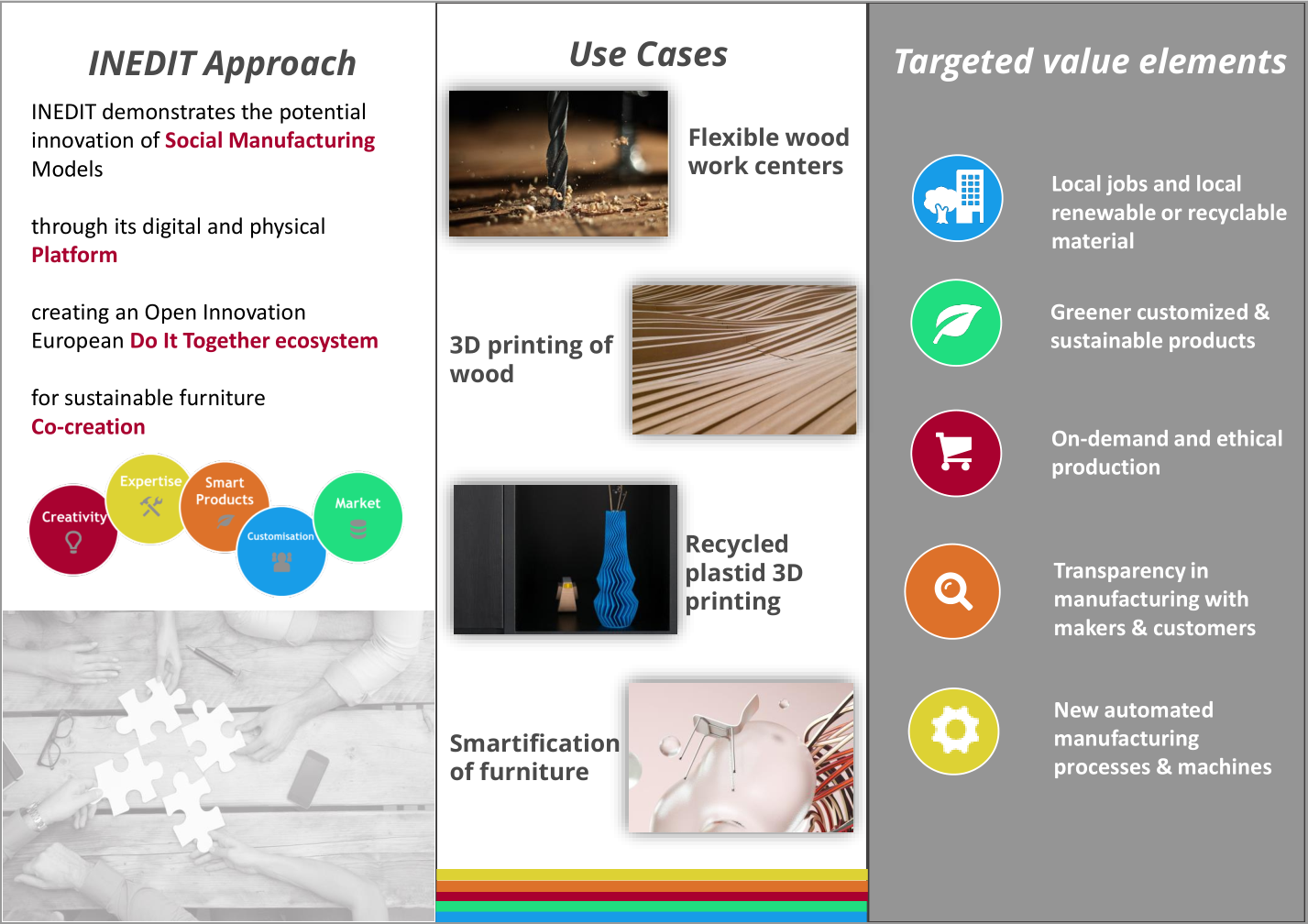 INEDIT Approach

INEDIT demonstrates the potential innovation of Social Manufacturing Models

through its digital and physical Platform

creating an Open Innovation European Do It Together ecosystem

for sustainable furniture Co-creation

Creativity

Expertise

Smart Products

Customisation

Market

Use Cases

Flexible wood work centers

3D printing of wood

Recycled plastid 3D printing

Smartification of furniture

Targeted value elements

Local jobs and local renewable or recyclable material

Greener customized & sustainable products

On-demand and ethical production

Transparency in manufacturing with makers & customers

New automated manufacturing processes & machines